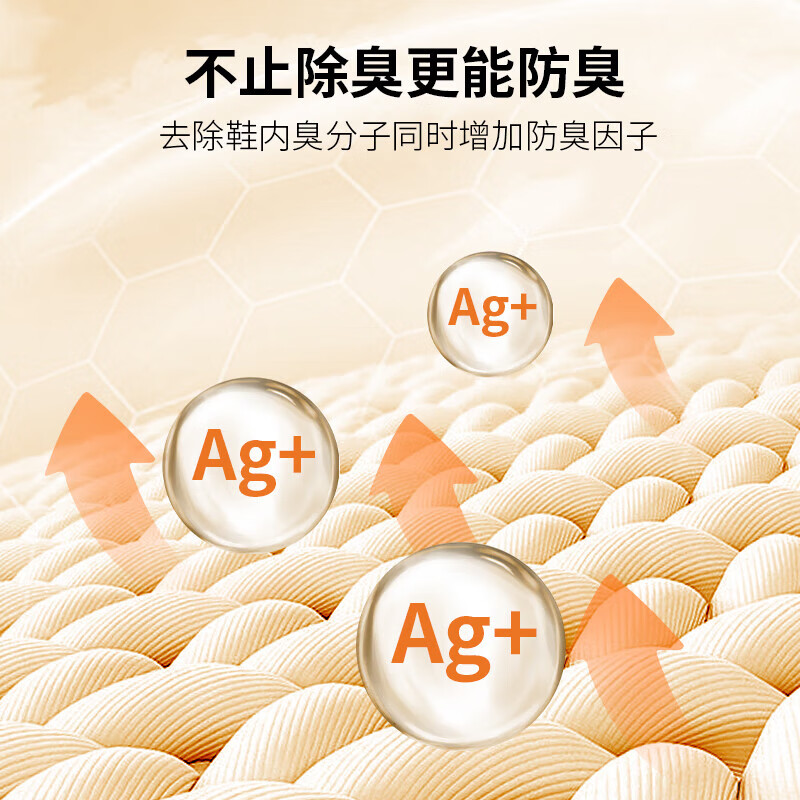 不止除臭更能防臭

去除鞋内臭分子同时增加防臭因子

Ag+

Ag+

Ag+